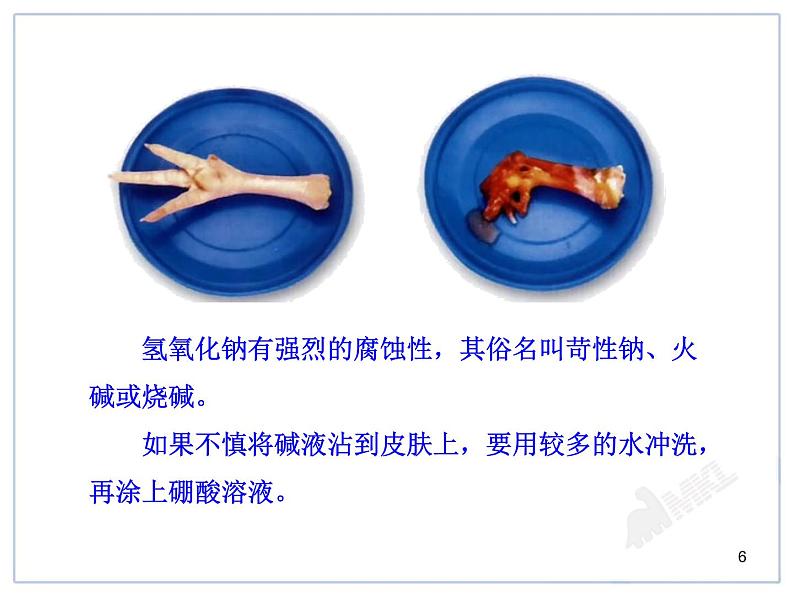 氢氧化钠有强烈的腐蚀性，其俗名叫苛性钠、火碱或烧碱。

如果不慎将碱液沾到皮肤上，要用较多的水冲洗，再涂上硼酸溶液。

6